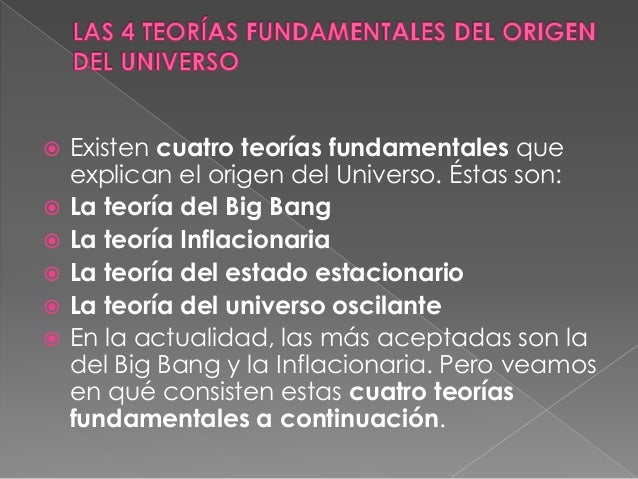 LAS 4 TEORÍAS FUNDAMENTALES DEL ORIGEN DEL UNIVERSO

Existen cuatro teorías fundamentales que explican el origen del Universo. Éstas son:

La teoría del Big Bang

La teoría Inflacionaria

La teoría del estado estacionario

La teoría del universo oscilante

En la actualidad, las más aceptadas son la del Big Bang y la Inflacionaria. Pero veamos en qué consisten estas cuatro teorías fundamentales a continuación.